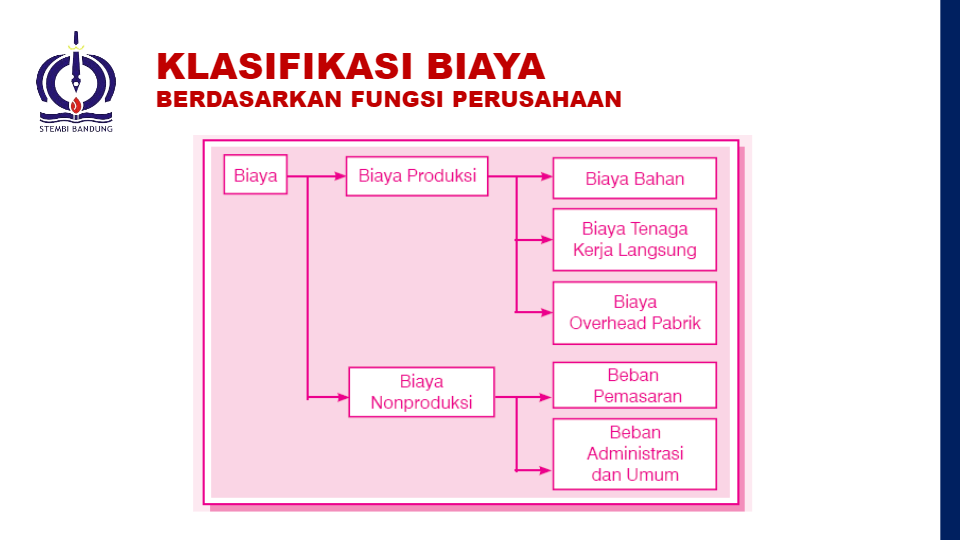 STEMBI BANDUNG

KLASIFIKASI BIAYA
BERDASARKAN FUNGSI PERUSAHAAN

Biaya

Biaya Produksi

Biaya Bahan

Biaya Tenaga Kerja Langsung

Biaya Overhead Pabrik

Biaya Nonproduksi

Beban Pemasaran

Beban Administrasi dan Umum